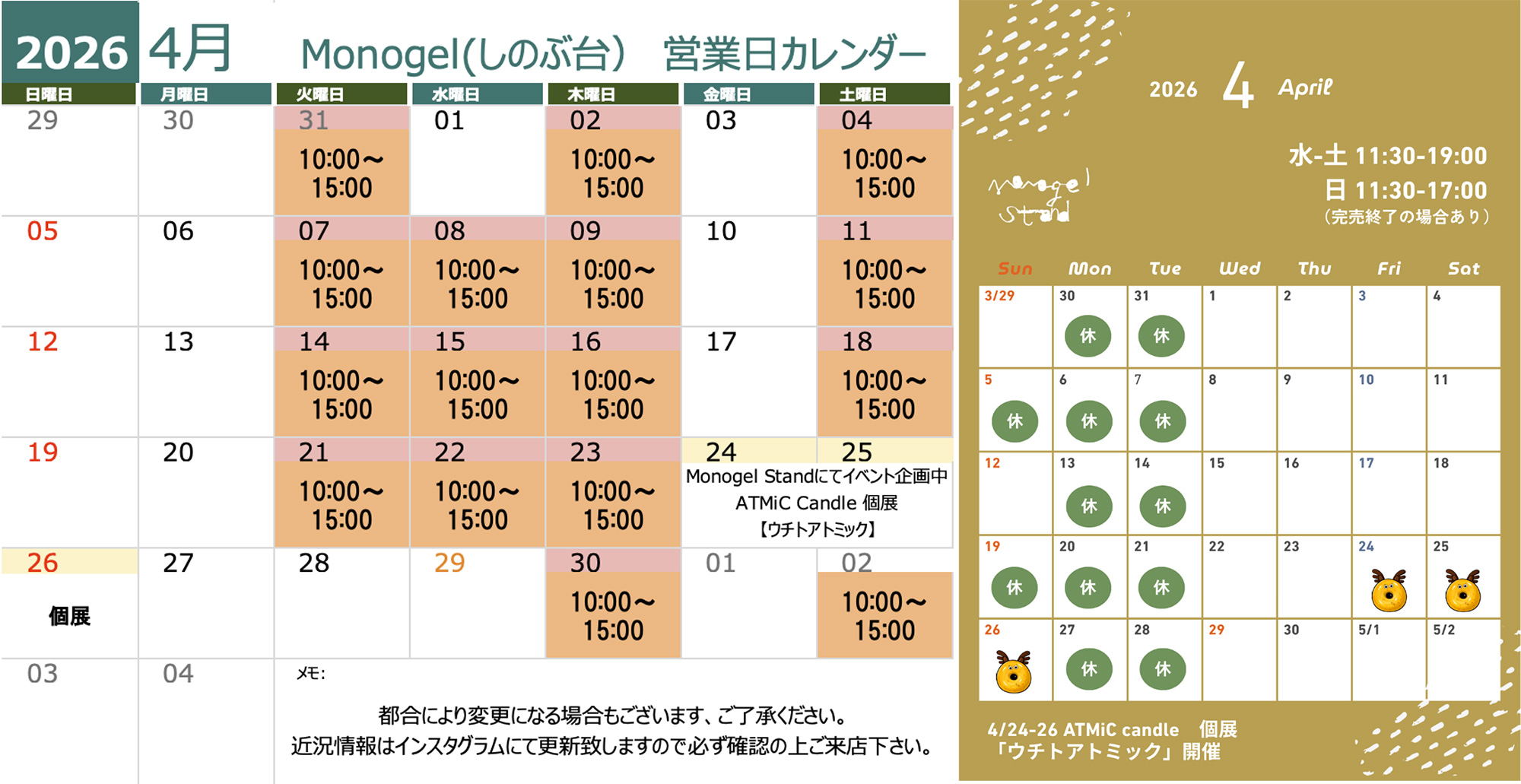 2026 4月 Monogel(しのぶ台) 営業日カレンダー

| 日曜日 | 月曜日 | 火曜日 | 水曜日 | 木曜日 | 金曜日 | 土曜日 |
|---|---|---|---|---|---|---|
| 29 | 30 | 31 10:00～15:00 | 01 | 02 10:00～15:00 | 03 | 04 10:00～15:00 |
| 05 | 06 | 07 10:00～15:00 | 08 10:00～15:00 | 09 10:00～15:00 | 10 | 11 10:00～15:00 |
| 12 | 13 | 14 10:00～15:00 | 15 10:00～15:00 | 16 10:00～15:00 | 17 | 18 10:00～15:00 |
| 19 | 20 | 21 10:00～15:00 | 22 10:00～15:00 | 23 10:00～15:00 | 24 Monogel Standにてイベント企画中 ATMiC Candle 個展 【ウチトアトミック】 | 25 |
| 26 個展 | 27 | 28 | 29 | 30 10:00～15:00 | 01 | 02 10:00～15:00 |
| 03 | 04 | メモ: | | | | |

都合により変更になる場合もございます、ご了承ください。
近況情報はインスタグラムにて更新致しますので必ず確認の上ご来店下さい。

2026 4 April

水-土 11:30-19:00
日 11:30-17:00
(完売終了の場合あり)

monogel stand

| Sun | Mon | Tue | Wed | Thu | Fri | Sat |
|---|---|---|---|---|---|---|
| 3/29 | 30 休 | 31 休 | 1 | 2 | 3 | 4 |
| 5 休 | 6 休 | 7 休 | 8 | 9 | 10 | 11 |
| 12 | 13 休 | 14 休 | 15 | 16 | 17 | 18 |
| 19 休 | 20 休 | 21 休 | 22 | 23 | 24 | 25 |
| 26 | 27 休 | 28 休 | 29 | 30 | 5/1 | 5/2 |

4/24-26 ATMiC candle 個展
「ウチトアトミック」開催